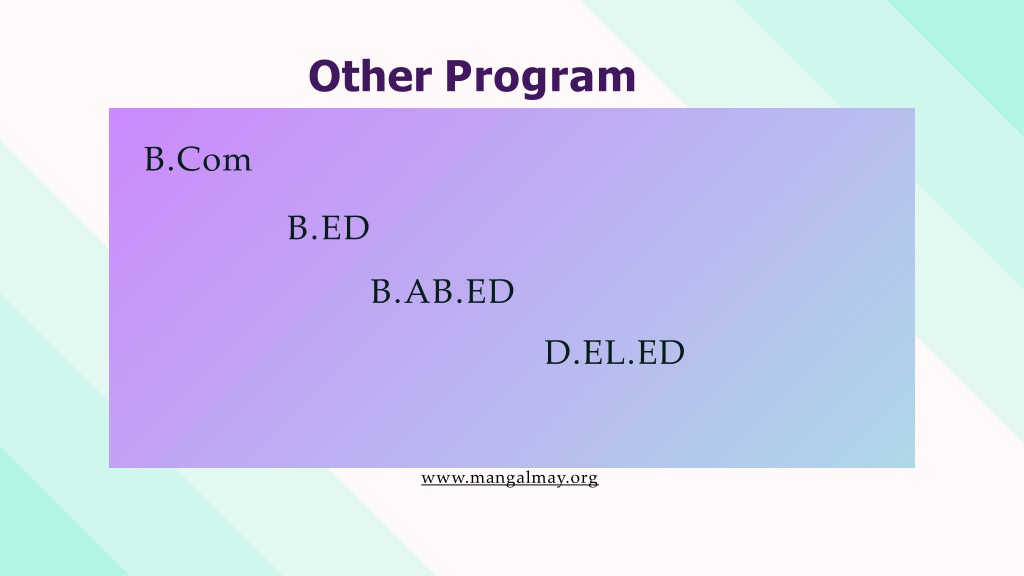 Other Program

B.Com

B.ED

B.AB.ED

D.EL.ED

www.mangalmay.org